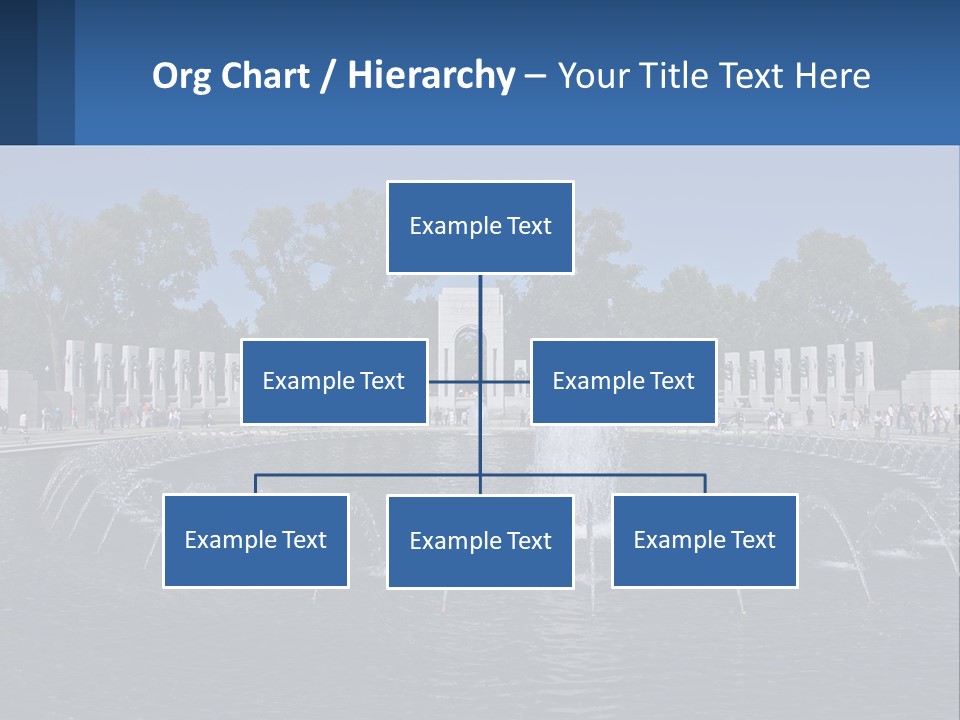 Org Chart / Hierarchy – Your Title Text Here

Example Text

Example Text

Example Text

Example Text

Example Text

Example Text